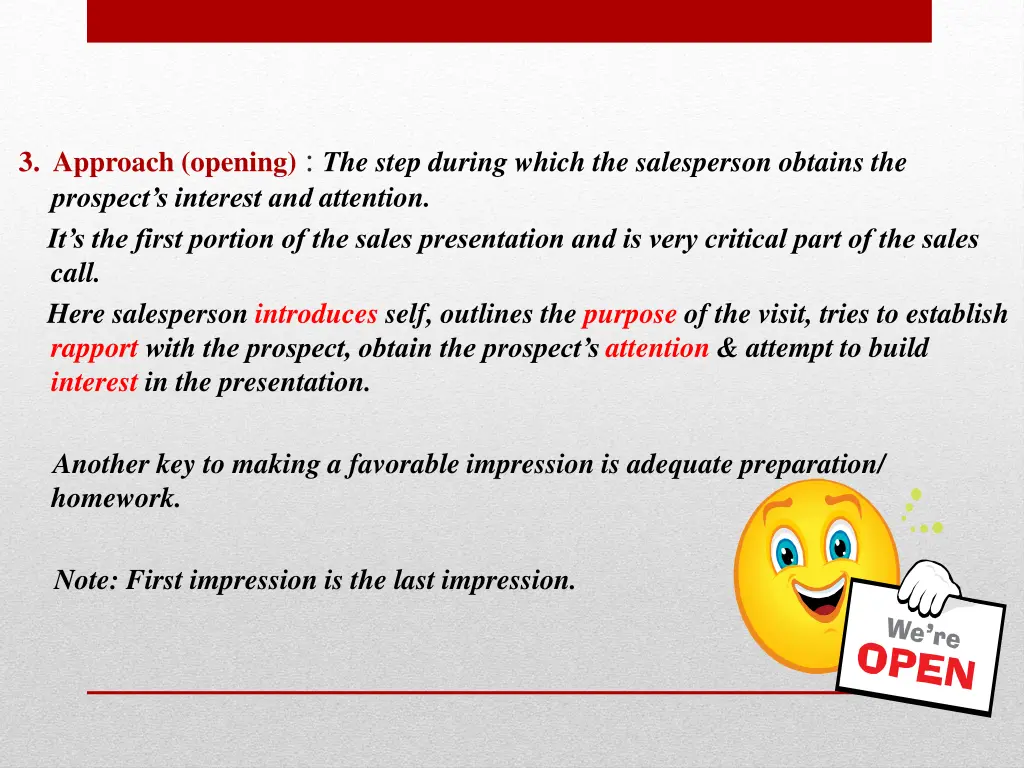 3. Approach (opening) : The step during which the salesperson obtains the prospect's interest and attention.

It's the first portion of the sales presentation and is very critical part of the sales call.

Here salesperson introduces self, outlines the purpose of the visit, tries to establish rapport with the prospect, obtain the prospect's attention & attempt to build interest in the presentation.

Another key to making a favorable impression is adequate preparation/ homework.

Note: First impression is the last impression.

We're OPEN